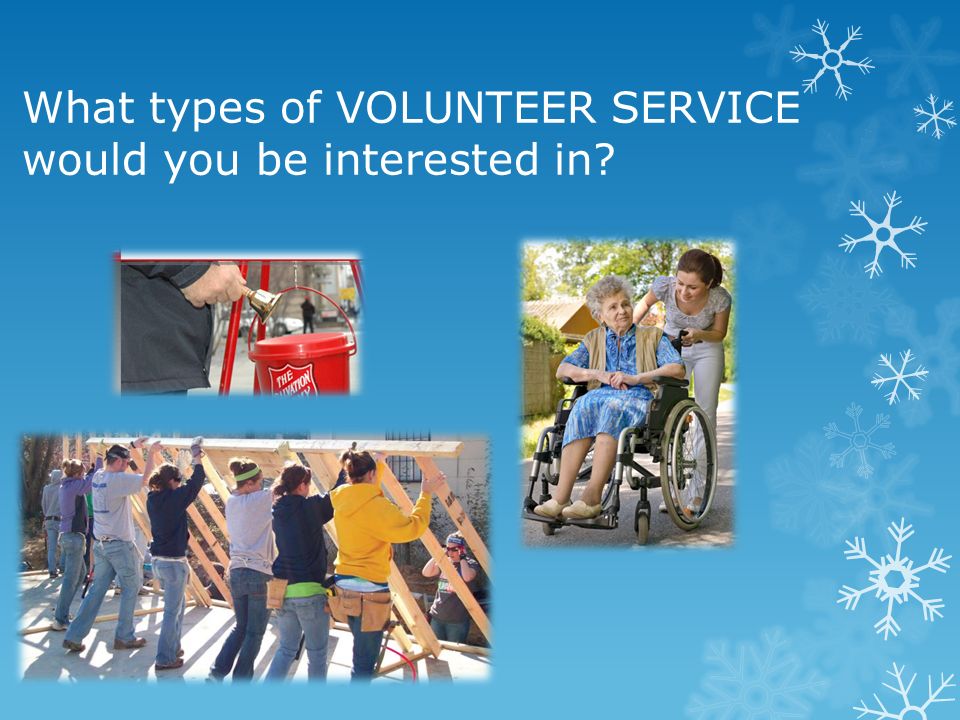 What types of VOLUNTEER SERVICE would you be interested in?

THE SALVATION ARMY